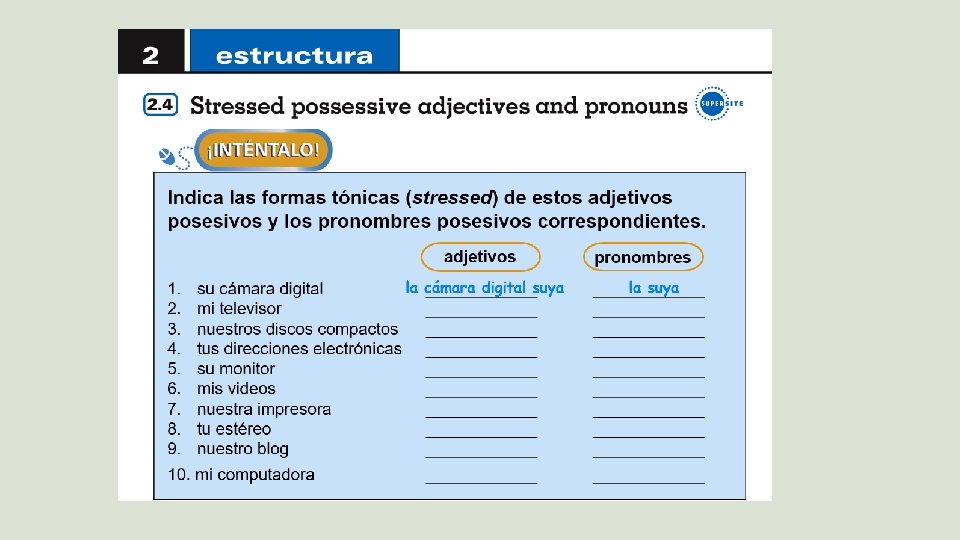 2 estructura

2.4 Stressed possessive adjectives and pronouns SUPERSITE

¡INTÉNTALO!

Indica las formas tónicas (*stressed*) de estos adjetivos posesivos y los pronombres posesivos correspondientes.

| | adjetivos | pronombres |
|---|---|---|
| 1. su cámara digital | la cámara digital suya | la suya |
| 2. mi televisor | | |
| 3. nuestros discos compactos | | |
| 4. tus direcciones electrónicas | | |
| 5. su monitor | | |
| 6. mis videos | | |
| 7. nuestra impresora | | |
| 8. tu estéreo | | |
| 9. nuestro blog | | |
| 10. mi computadora | | |